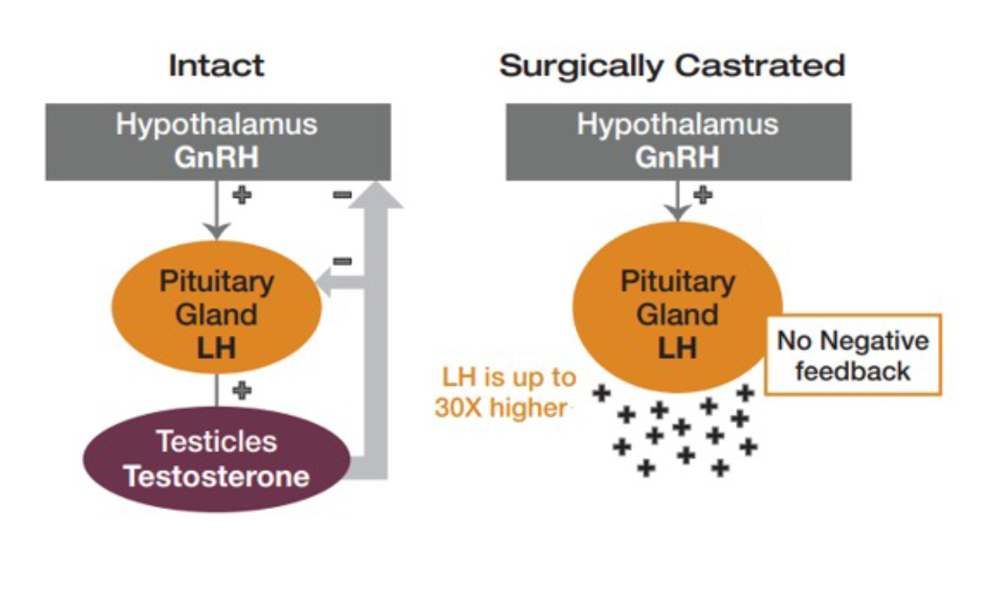 Intact

Hypothalamus
GnRH

+

−

−

Pituitary Gland LH

+

Testicles Testosterone

Surgically Castrated

Hypothalamus
GnRH

+

Pituitary Gland LH

No Negative feedback

LH is up to 30X higher

+ + + + + + + + + + + + + + +